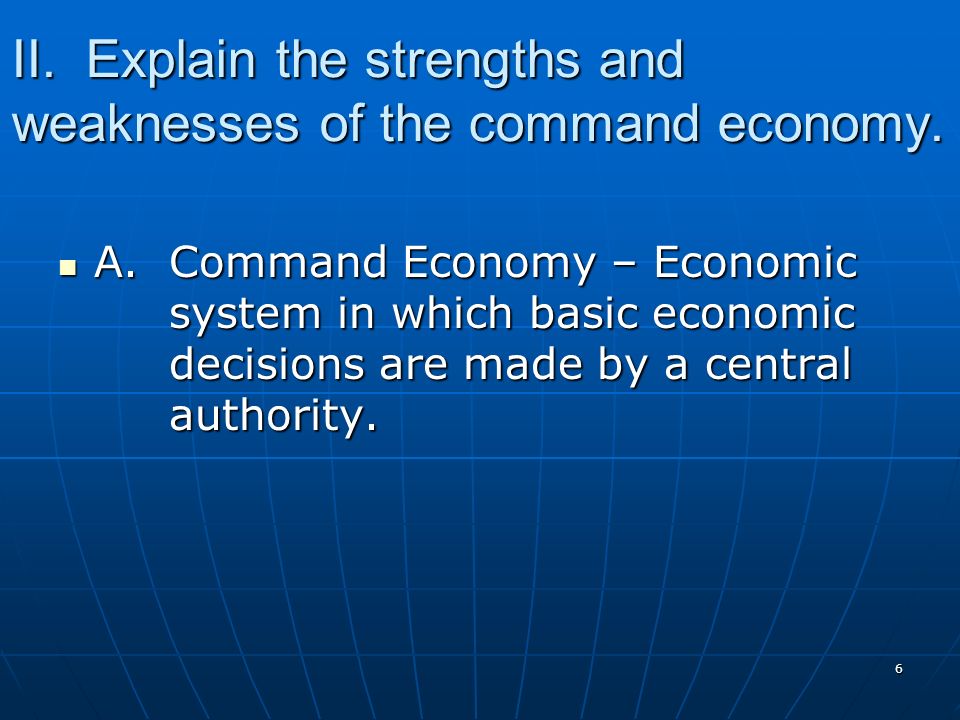 II. Explain the strengths and weaknesses of the command economy.

A. Command Economy – Economic system in which basic economic decisions are made by a central authority.

6